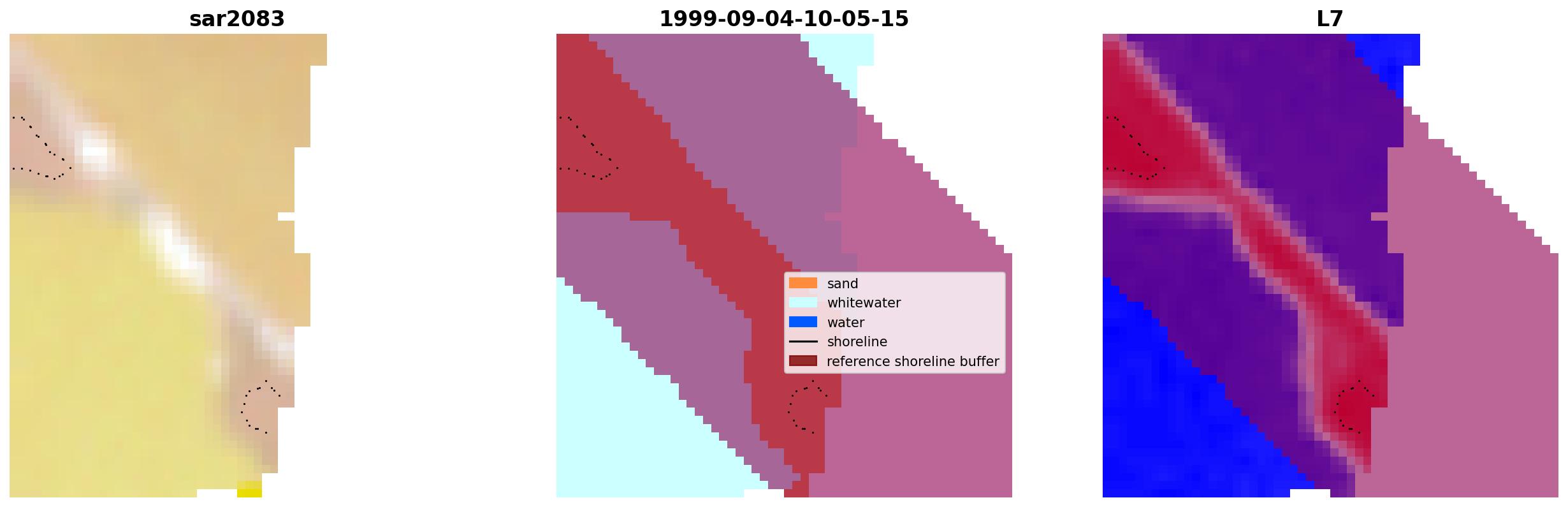 sar2083

1999-09-04-10-05-15

L7

sand
whitewater
water
shoreline
reference shoreline buffer